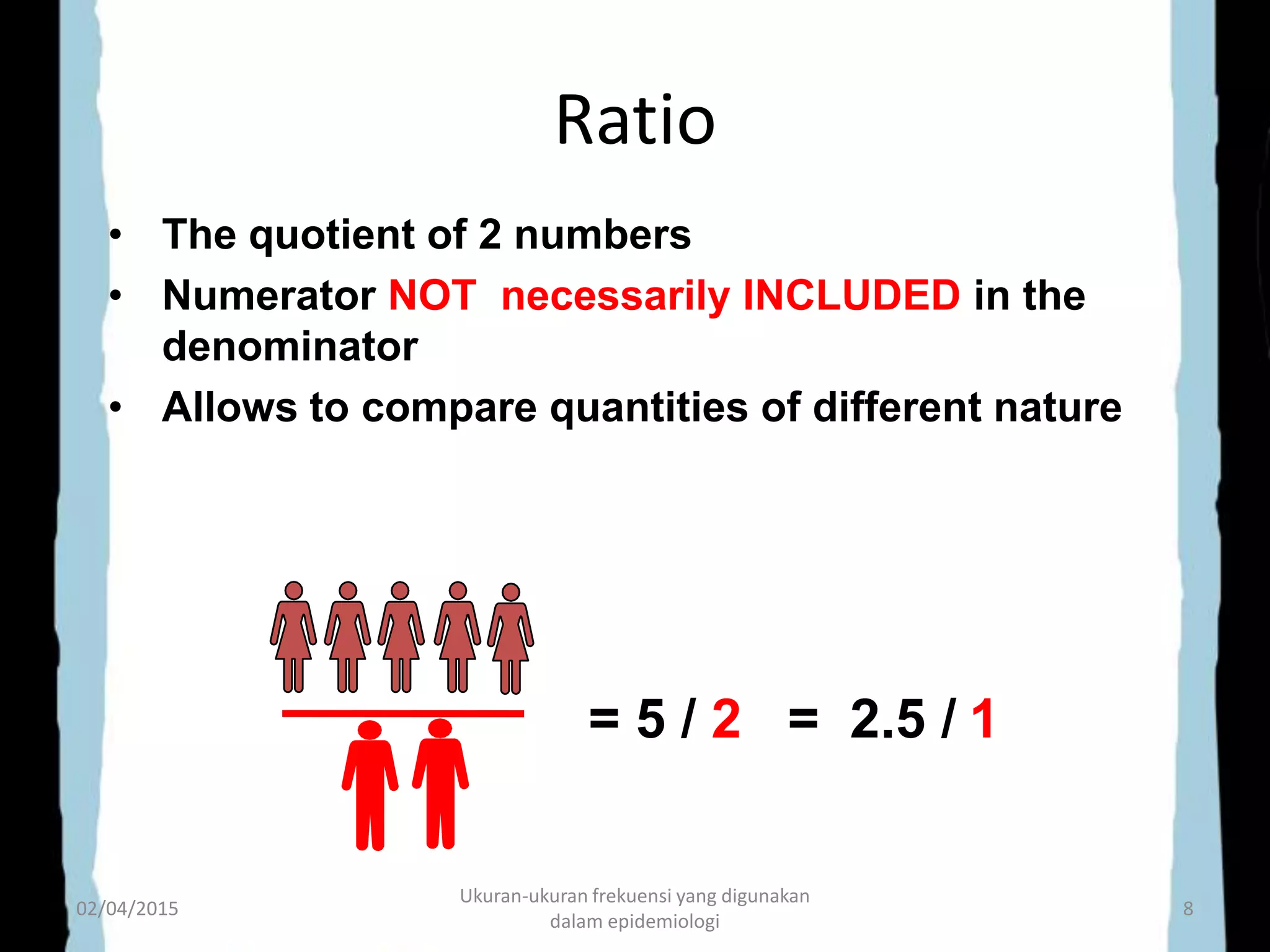 Ratio

• The quotient of 2 numbers
• Numerator NOT necessarily INCLUDED in the denominator
• Allows to compare quantities of different nature

= 5 / 2 = 2.5 / 1

02/04/2015

Ukuran-ukuran frekuensi yang digunakan dalam epidemiologi

8